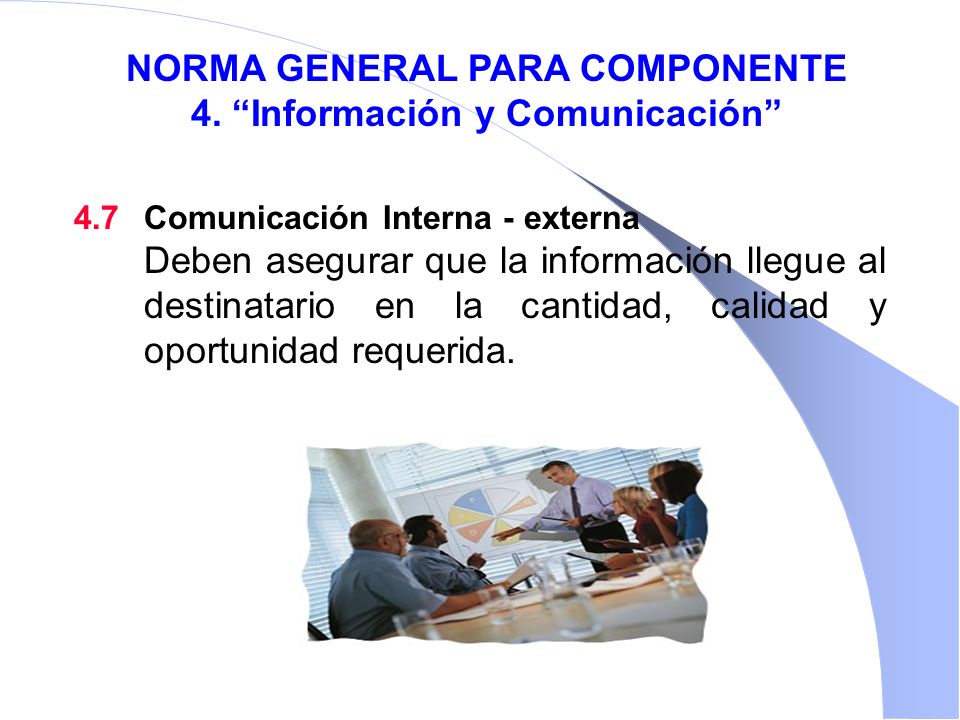 NORMA GENERAL PARA COMPONENTE
4. “Información y Comunicación”

4.7 Comunicación Interna - externa

Deben asegurar que la información llegue al destinatario en la cantidad, calidad y oportunidad requerida.